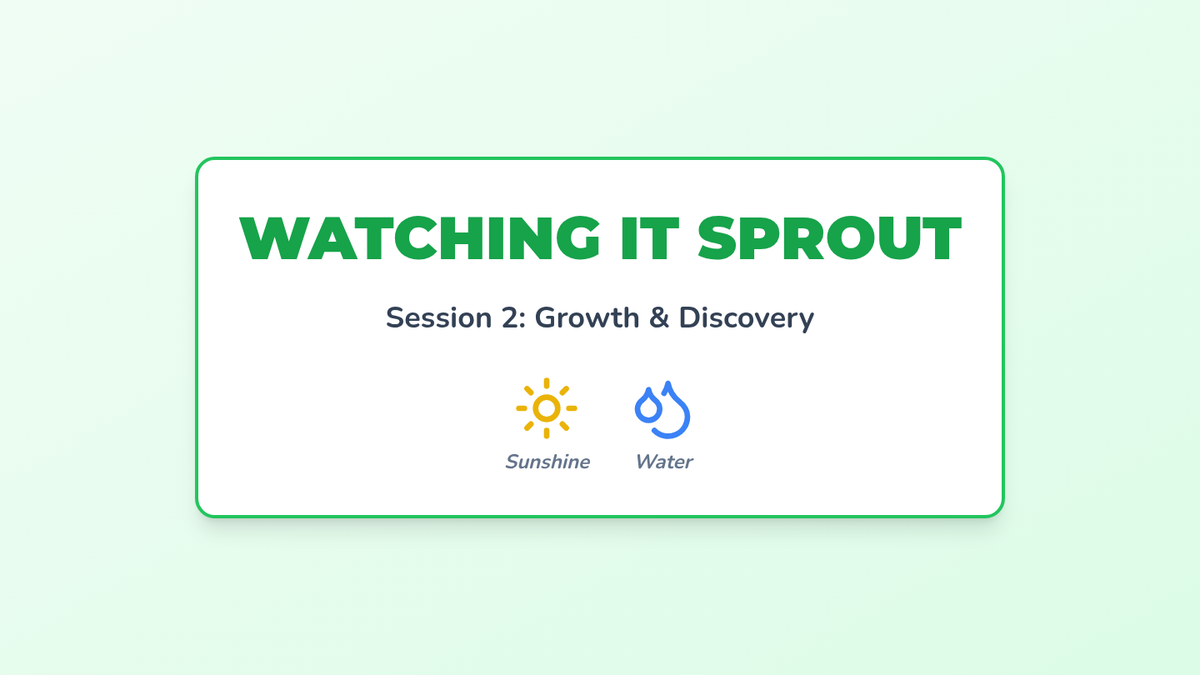 WATCHING IT SPROUT

Session 2: Growth & Discovery

Sunshine Water